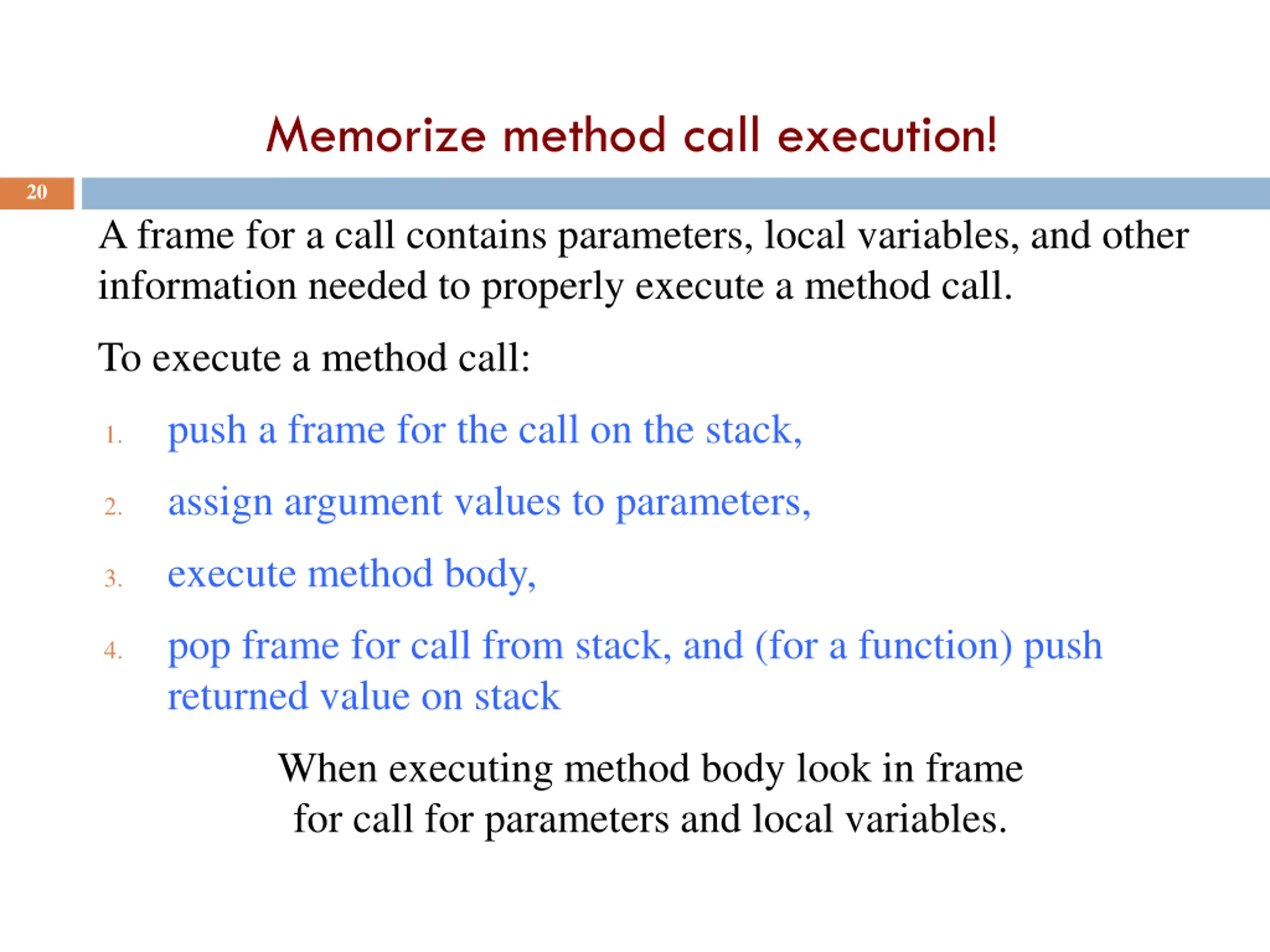 Memorize method call execution!

20

A frame for a call contains parameters, local variables, and other information needed to properly execute a method call.

To execute a method call:

1. push a frame for the call on the stack,
2. assign argument values to parameters,
3. execute method body,
4. pop frame for call from stack, and (for a function) push returned value on stack

When executing method body look in frame for call for parameters and local variables.